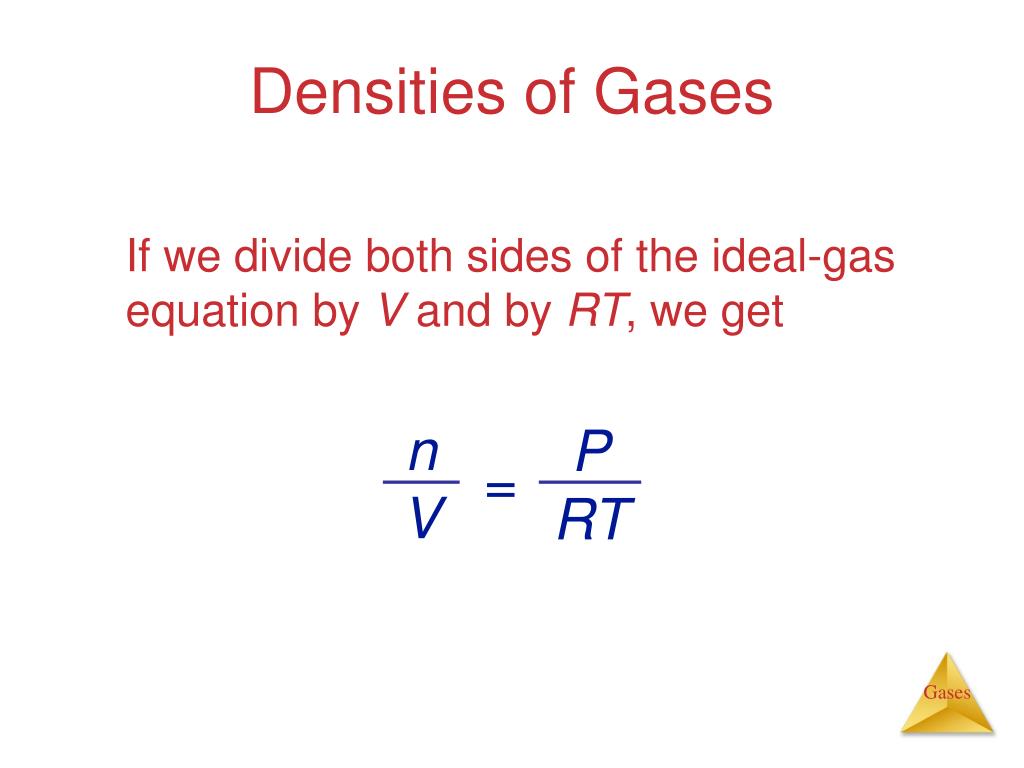 Densities of Gases

If we divide both sides of the ideal-gas equation by $V$ and by $RT$, we get

$\frac{n}{V} = \frac{P}{RT}$

Gases